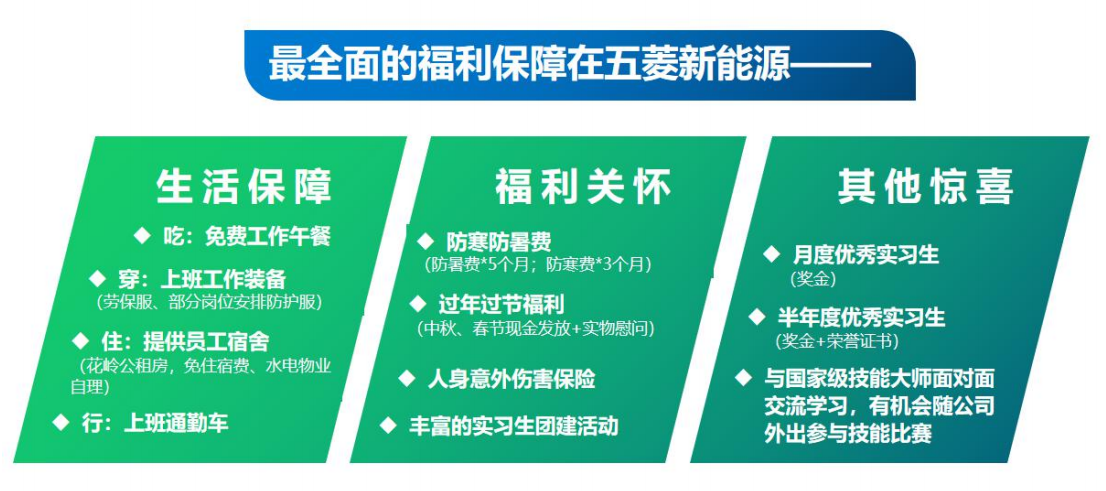 最全面的福利保障在五菱新能源——

生活保障

◆ 吃：免费工作午餐

◆ 穿：上班工作装备
（劳保服、部分岗位安排防护服）

◆ 住：提供员工宿舍
（花岭公租房，免住宿费、水电物业自理）

◆ 行：上班通勤车

福利关怀

◆ 防寒防暑费
（防暑费*5个月；防寒费*3个月）

◆ 过年过节福利
（中秋、春节现金发放+实物慰问）

◆ 人身意外伤害保险

◆ 丰富的实习生团建活动

其他惊喜

◆ 月度优秀实习生
（奖金）

◆ 半年度优秀实习生
（奖金+荣誉证书）

◆ 与国家级技能大师面对面交流学习，有机会随公司外出参与技能比赛